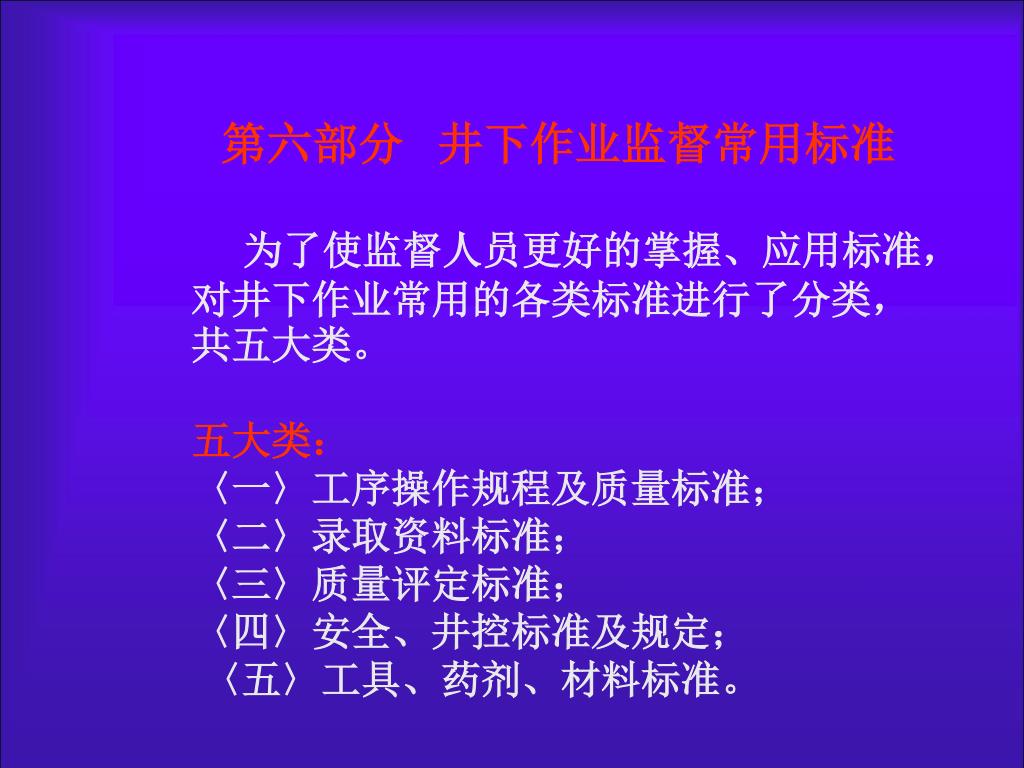 第六部分　井下作业监督常用标准

为了使监督人员更好的掌握、应用标准，对井下作业常用的各类标准进行了分类，共五大类。

五大类：
〈一〉工序操作规程及质量标准；
〈二〉录取资料标准；
〈三〉质量评定标准；
〈四〉安全、井控标准及规定；
〈五〉工具、药剂、材料标准。